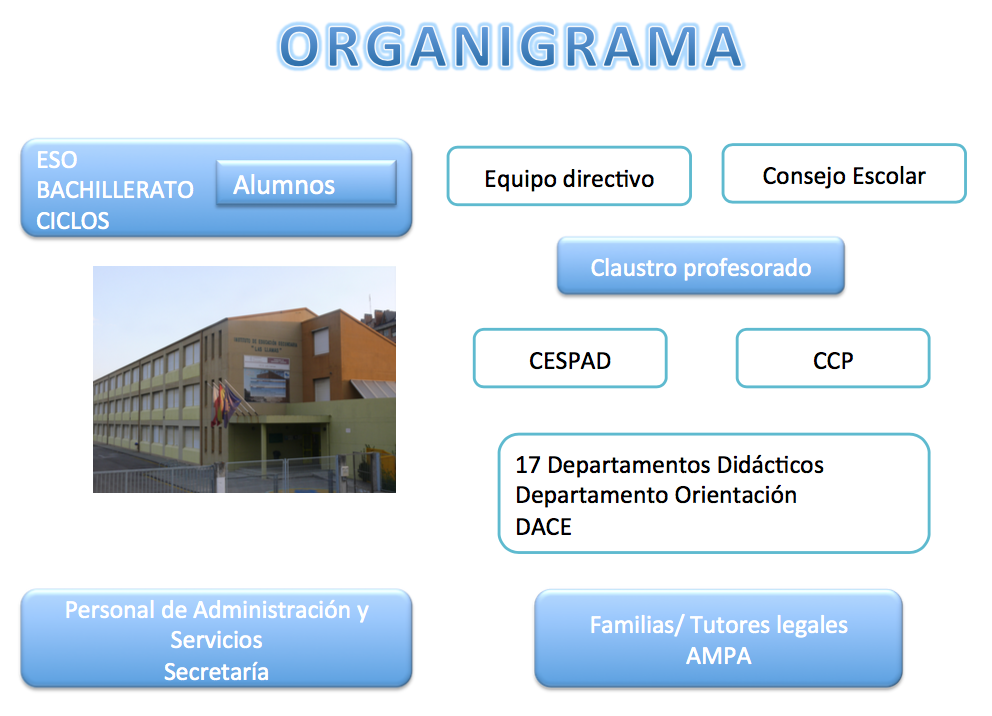 ORGANIGRAMA

ESO
BACHILLERATO
CICLOS

Alumnos

Equipo directivo

Consejo Escolar

Claustro profesorado

CESPAD

CCP

17 Departamentos Didácticos
Departamento Orientación
DACE

Personal de Administración y Servicios
Secretaría

Familias/ Tutores legales
AMPA